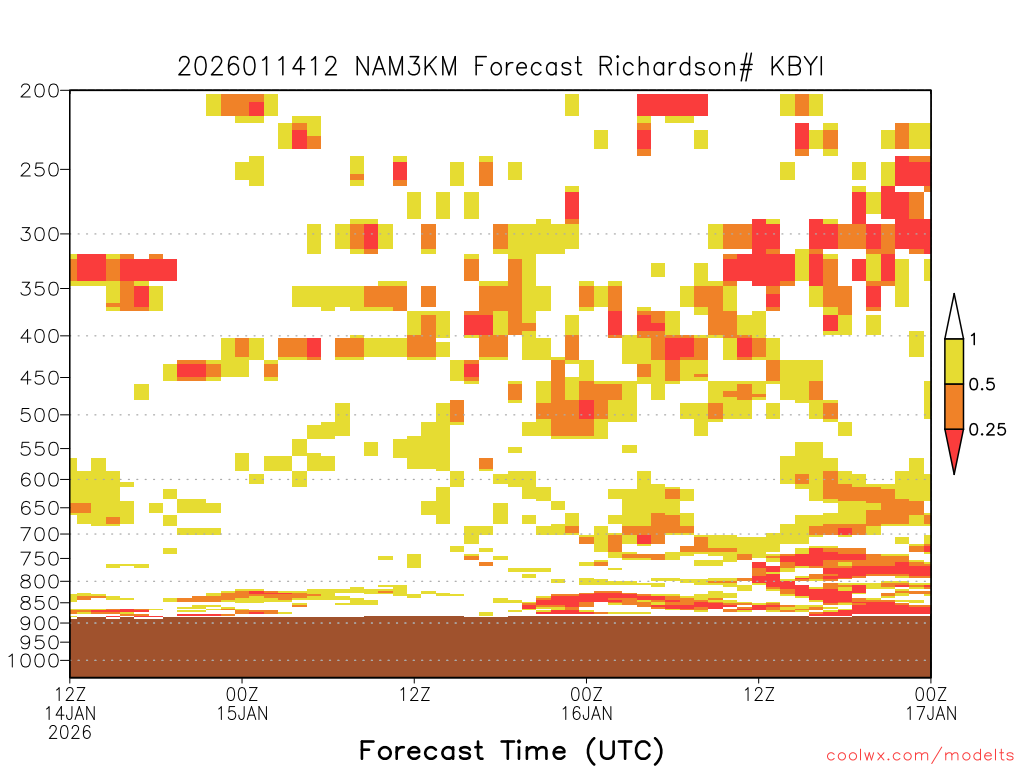 2026011412 NAM3KM Forecast Richardson# KBYI

200
250
300
350
400
450
500
550
600
650
700
750
800
850
900
950
1000

1
0.5
0.25

12Z
14JAN
2026
00Z
15JAN
12Z
00Z
16JAN
12Z
00Z
17JAN

Forecast Time (UTC)

coolwx.com/modelts